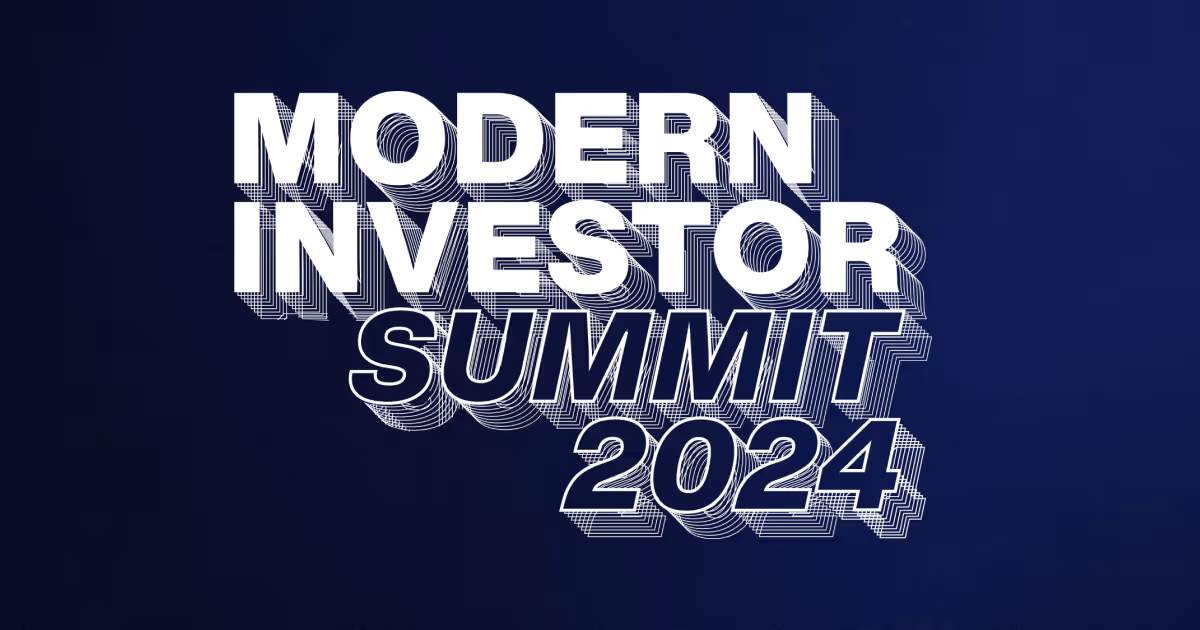 MODERN
INVESTOR
SUMMIT
2024